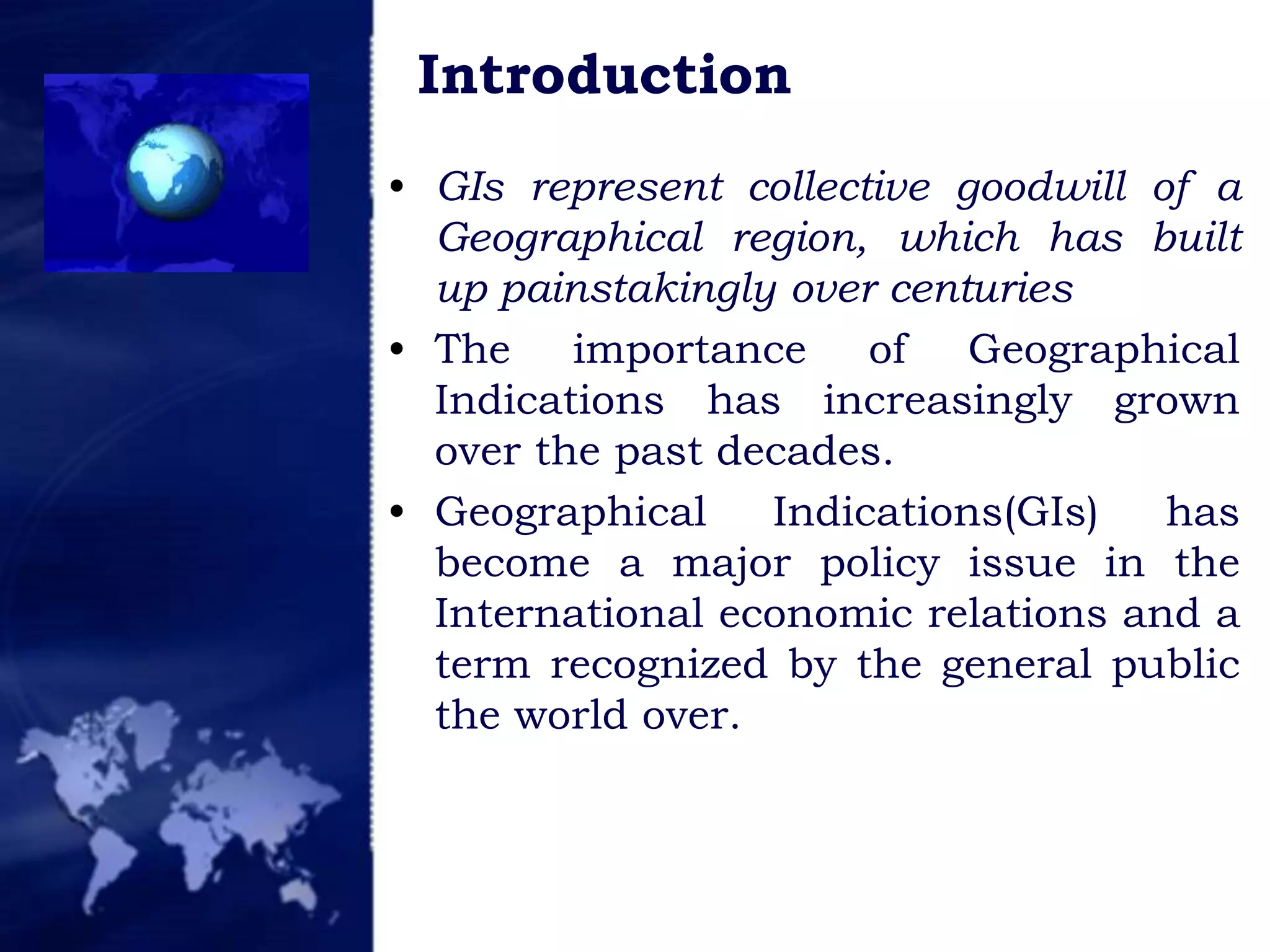 Introduction

• GIs represent collective goodwill of a Geographical region, which has built up painstakingly over centuries

• The importance of Geographical Indications has increasingly grown over the past decades.

• Geographical Indications(GIs) has become a major policy issue in the International economic relations and a term recognized by the general public the world over.